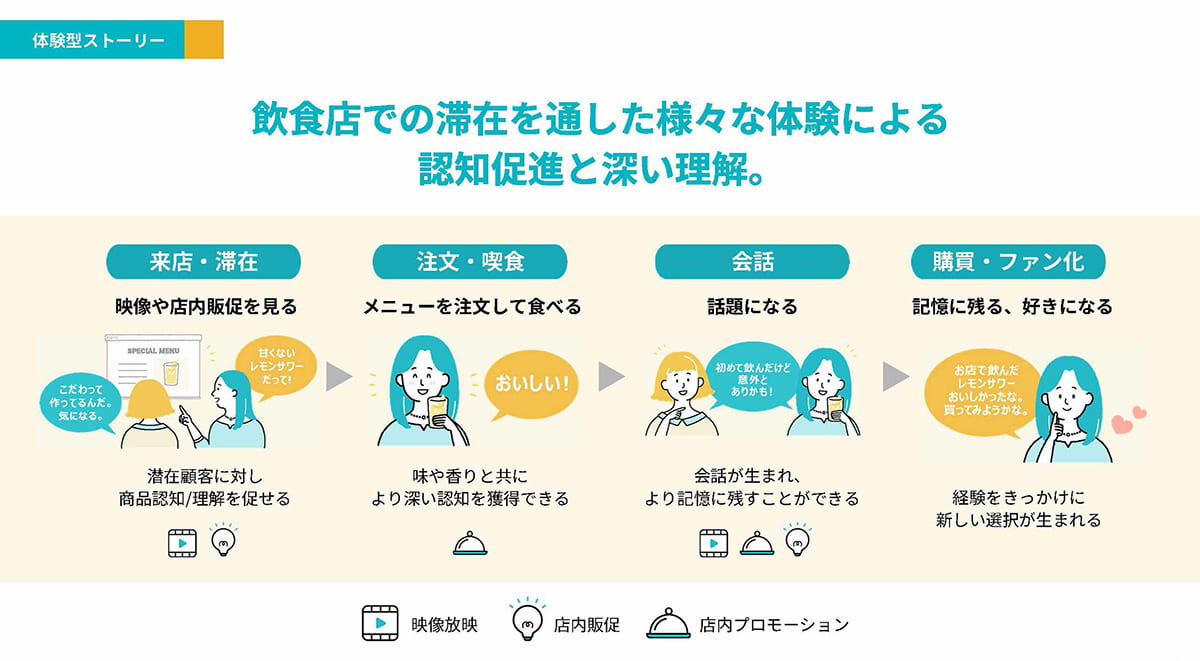 体験型ストーリー

飲食店での滞在を通した様々な体験による
認知促進と深い理解。

来店・滞在

映像や店内販促を見る

SPECIAL MENU

こだわって作ってるんだ。気になる。

甘くないレモンサワーだって!

潜在顧客に対し
商品認知/理解を促せる

注文・喫食

メニューを注文して食べる

おいしい!

味や香りと共に
より深い認知を獲得できる

会話

話題になる

初めて飲んだけど意外とありかも!

会話が生まれ、
より記憶に残すことができる

購買・ファン化

記憶に残る、好きになる

お店で飲んだレモンサワーおいしかったな。買ってみようかな。

経験をきっかけに
新しい選択が生まれる

映像放映　店内販促　店内プロモーション